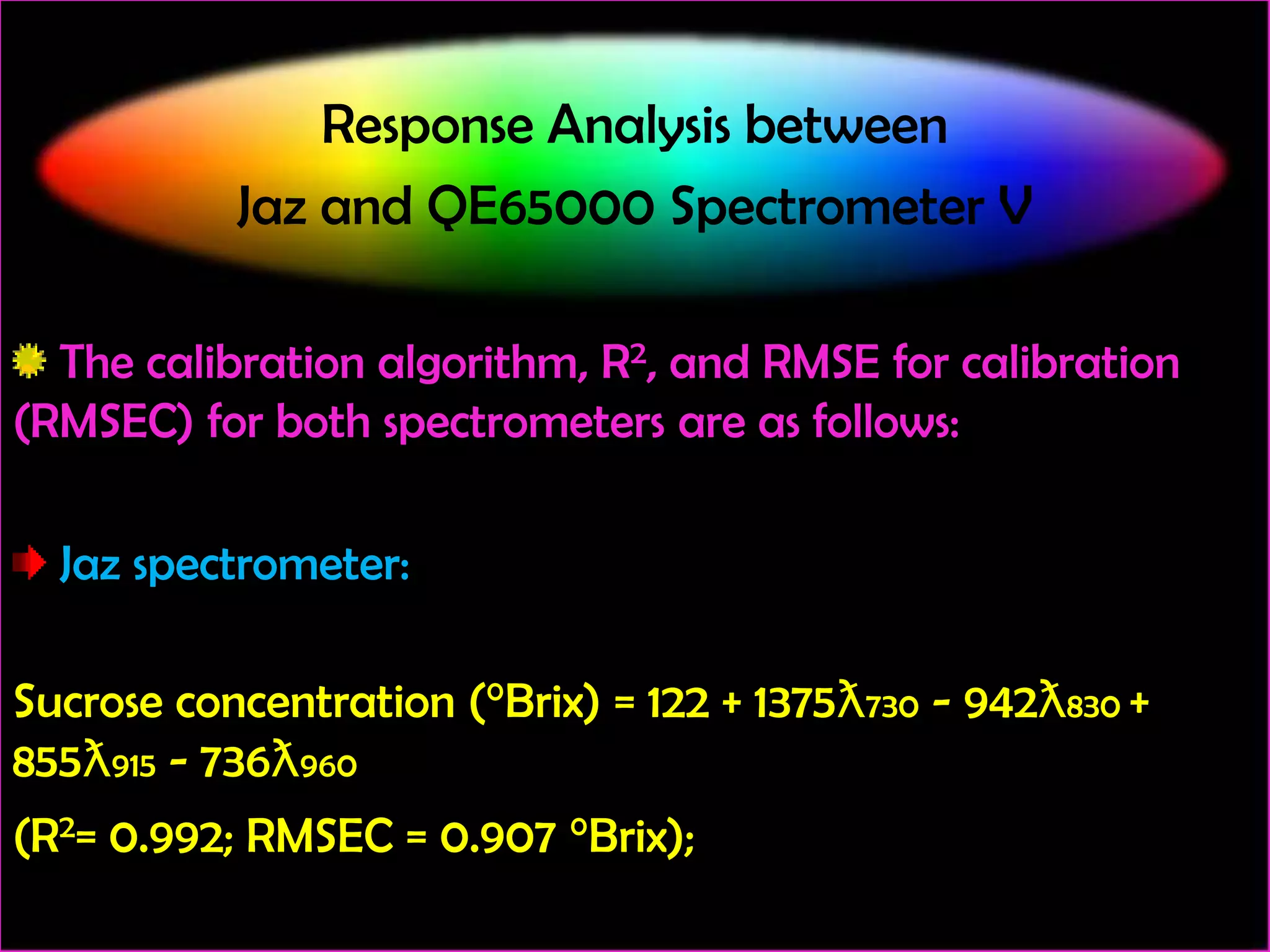 Response Analysis between

Jaz and QE65000 Spectrometer V

The calibration algorithm, $R^2$, and RMSE for calibration (RMSEC) for both spectrometers are as follows:

Jaz spectrometer:

Sucrose concentration (°Brix) = $122 + 1375\lambda_{730} - 942\lambda_{830} + 855\lambda_{915} - 736\lambda_{960}$

($R^2$= 0.992; RMSEC = 0.907 °Brix);